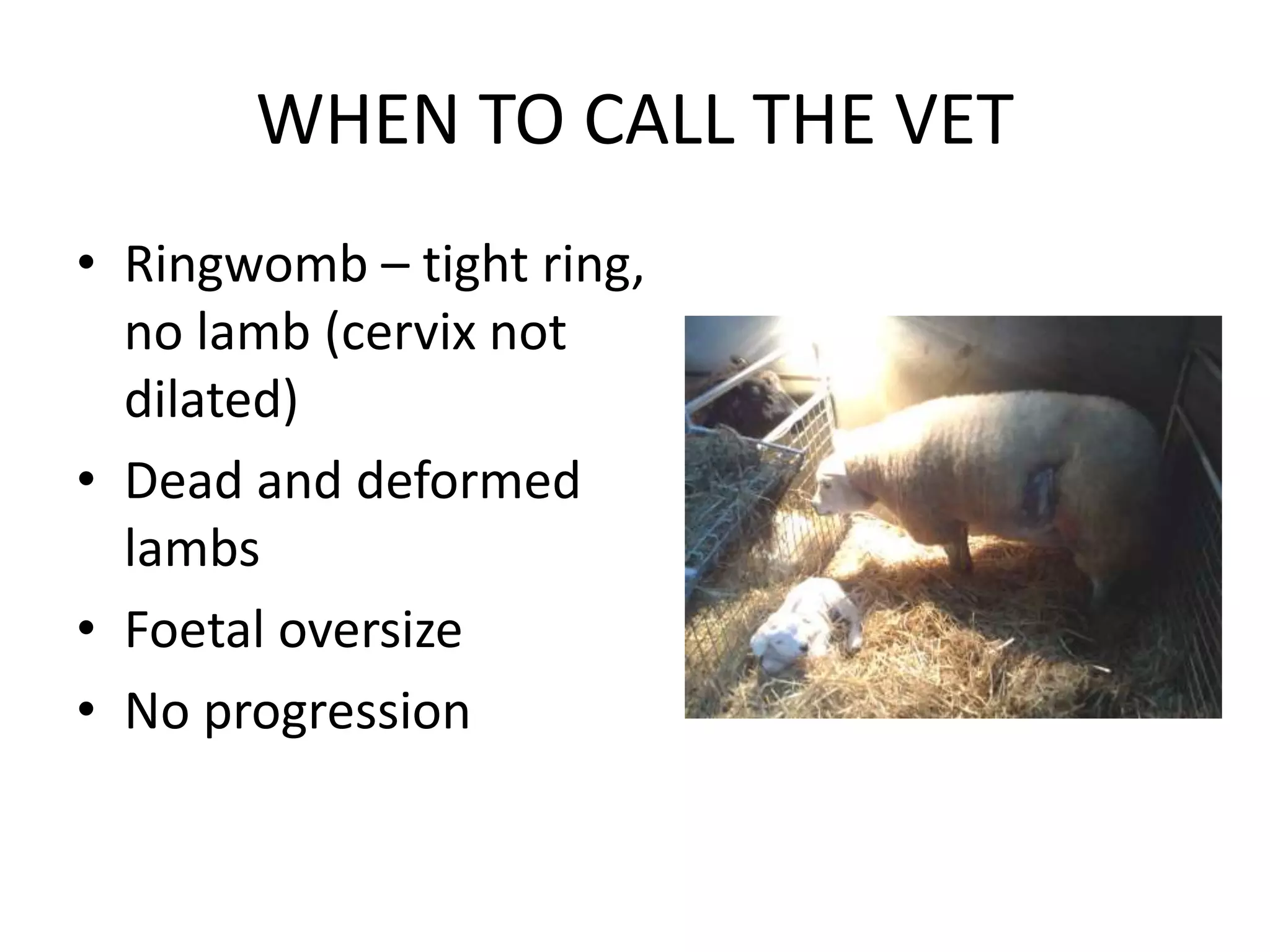 WHEN TO CALL THE VET

• Ringwomb – tight ring, no lamb (cervix not dilated)
• Dead and deformed lambs
• Foetal oversize
• No progression